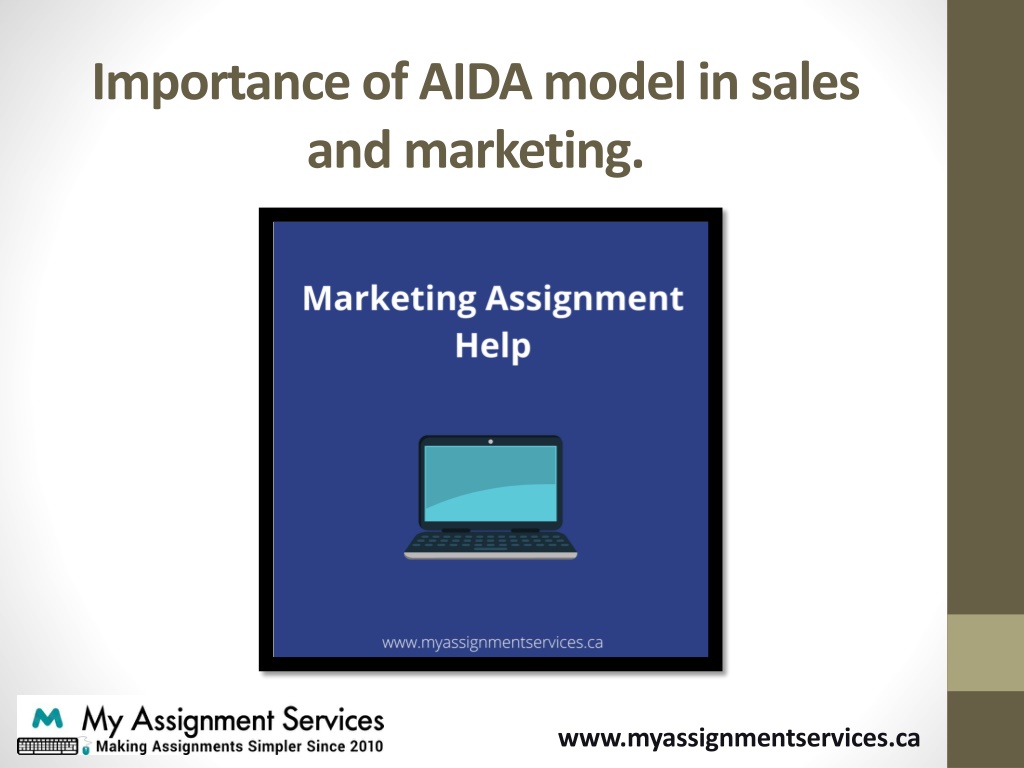 Importance of AIDA model in sales and marketing.

Marketing Assignment Help

www.myassignmentservices.ca

M My Assignment Services
Making Assignments Simpler Since 2010

www.myassignmentservices.ca